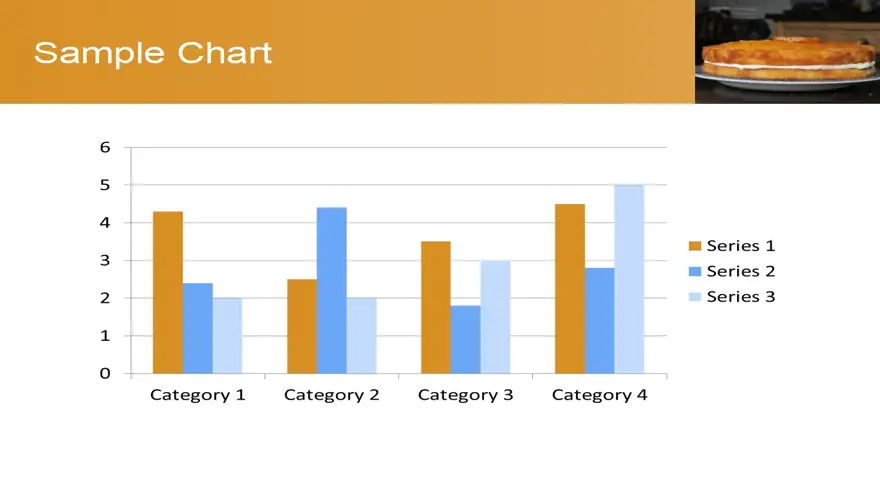 Sample Chart

6
5
4
3
2
1
0

Category 1
Category 2
Category 3
Category 4

Series 1
Series 2
Series 3